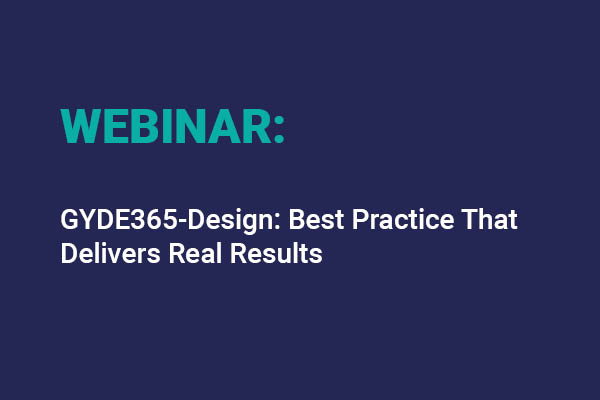 WEBINAR:

GYDE365-Design: Best Practice That Delivers Real Results